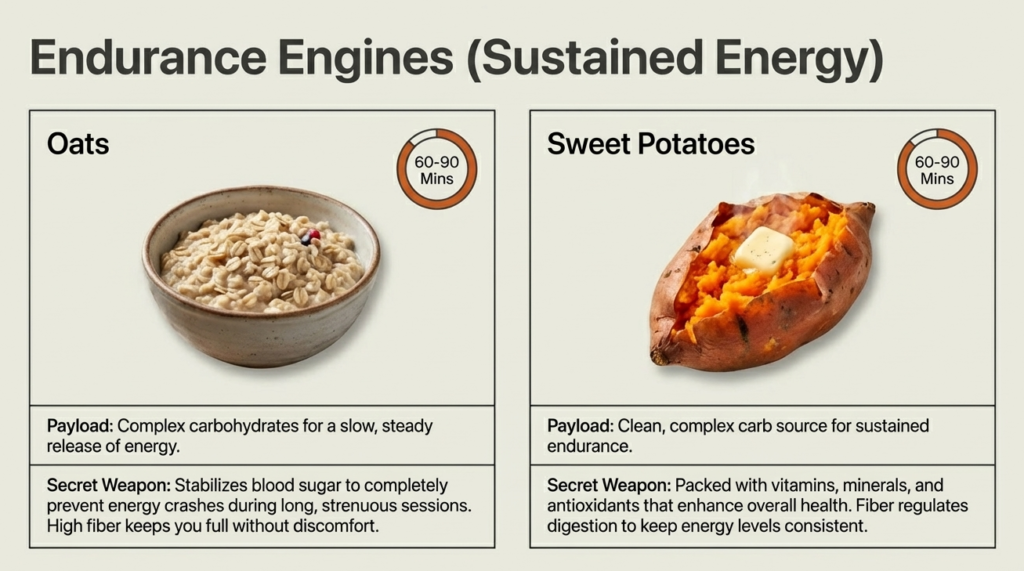 Endurance Engines (Sustained Energy)

Oats

60-90 Mins

Payload: Complex carbohydrates for a slow, steady release of energy.

Secret Weapon: Stabilizes blood sugar to completely prevent energy crashes during long, strenuous sessions. High fiber keeps you full without discomfort.

Sweet Potatoes

60-90 Mins

Payload: Clean, complex carb source for sustained endurance.

Secret Weapon: Packed with vitamins, minerals, and antioxidants that enhance overall health. Fiber regulates digestion to keep energy levels consistent.